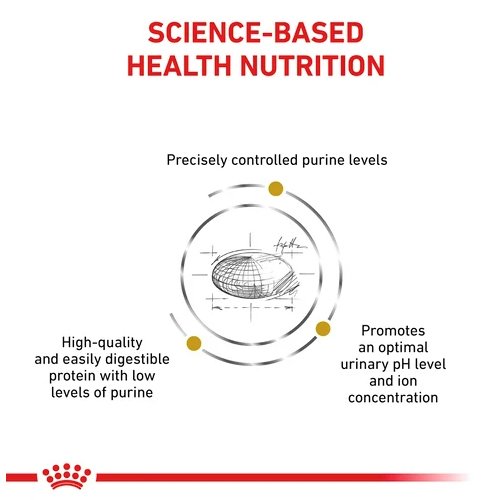 SCIENCE-BASED HEALTH NUTRITION

Precisely controlled purine levels

High-quality and easily digestible protein with low levels of purine

Promotes an optimal urinary pH level and ion concentration